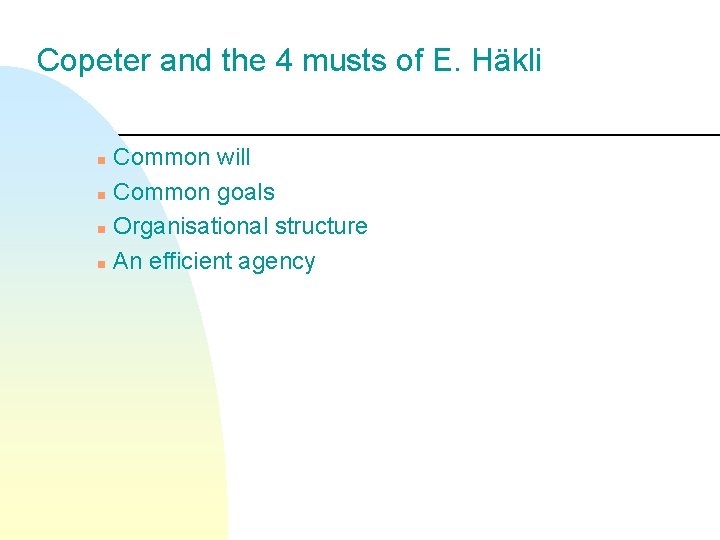 Copeter and the 4 musts of E. Häkli

- Common will
- Common goals
- Organisational structure
- An efficient agency